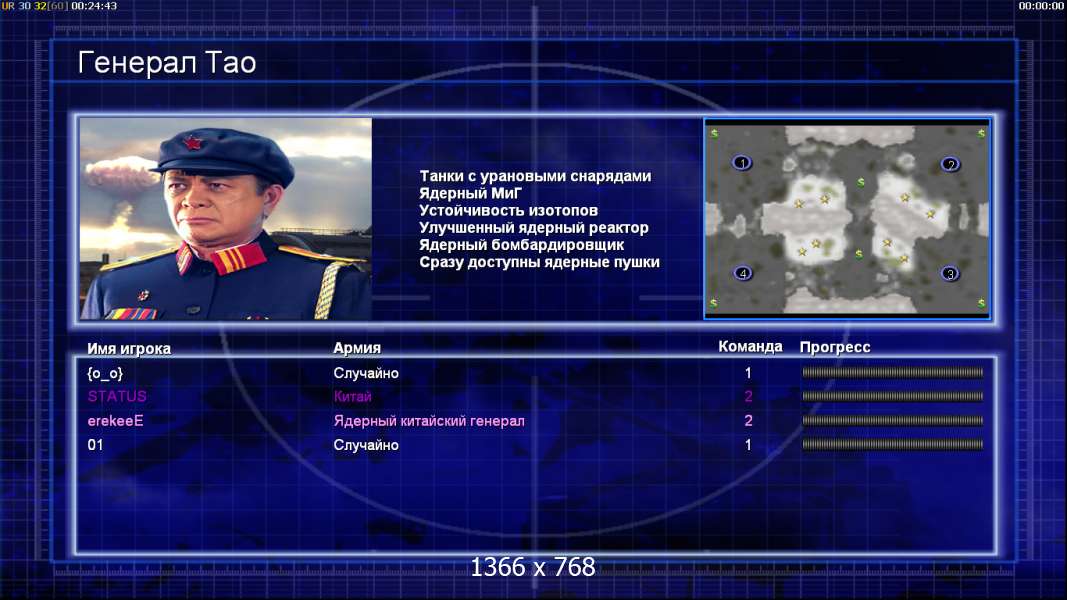 UR 30 32[60] 00:24:43

00:00:00

Генерал Тао

Танки с урановыми снарядами
Ядерный МиГ
Устойчивость изотопов
Улучшенный ядерный реактор
Ядерный бомбардировщик
Сразу доступны ядерные пушки

1 2 4 3

| Имя игрока | Армия | Команда | Прогресс |
|---|---|---|---|
| {o_o} | Случайно | 1 | |
| STATUS | Китай | 2 | |
| erekeeE | Ядерный китайский генерал | 2 | |
| 01 | Случайно | 1 | |

1366 x 768